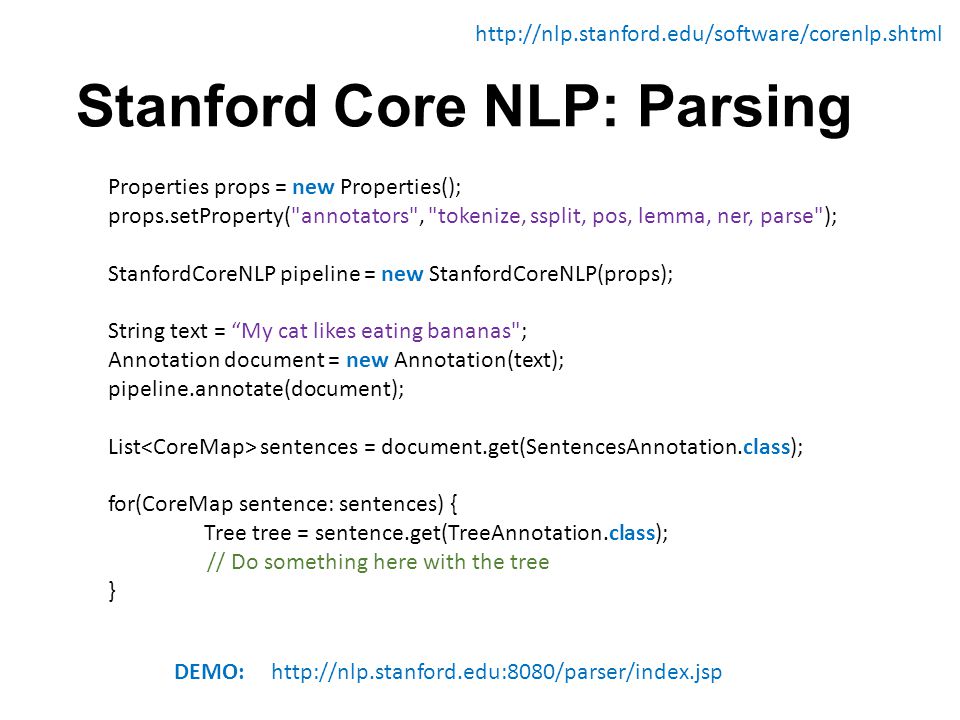 http://nlp.stanford.edu/software/corenlp.shtml

Stanford Core NLP: Parsing

Properties props = new Properties();
props.setProperty("annotators", "tokenize, ssplit, pos, lemma, ner, parse");

StanfordCoreNLP pipeline = new StanfordCoreNLP(props);

String text = “My cat likes eating bananas";
Annotation document = new Annotation(text);
pipeline.annotate(document);

List<CoreMap> sentences = document.get(SentencesAnnotation.class);

for(CoreMap sentence: sentences) {
Tree tree = sentence.get(TreeAnnotation.class);
// Do something here with the tree
}

DEMO: http://nlp.stanford.edu:8080/parser/index.jsp